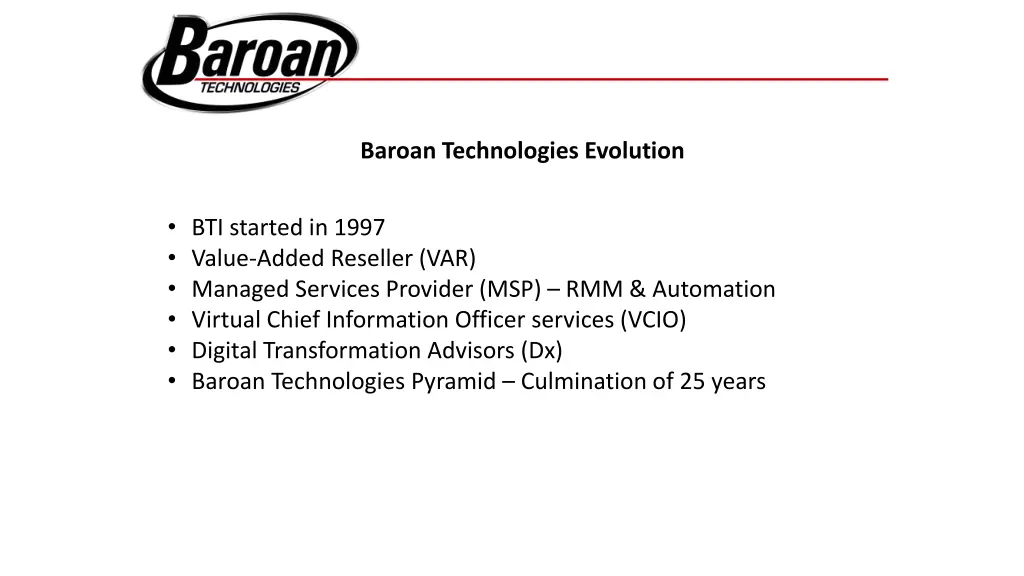 Baroan
TECHNOLOGIES

Baroan Technologies Evolution

• BTI started in 1997
• Value-Added Reseller (VAR)
• Managed Services Provider (MSP) – RMM & Automation
• Virtual Chief Information Officer services (VCIO)
• Digital Transformation Advisors (Dx)
• Baroan Technologies Pyramid – Culmination of 25 years